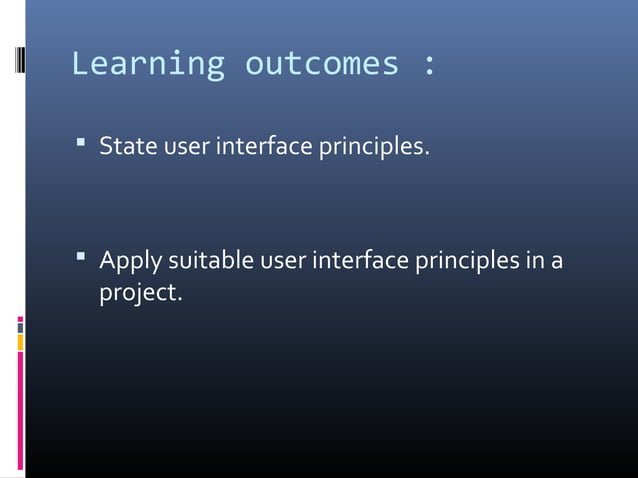 Learning outcomes :

▪ State user interface principles.

▪ Apply suitable user interface principles in a project.